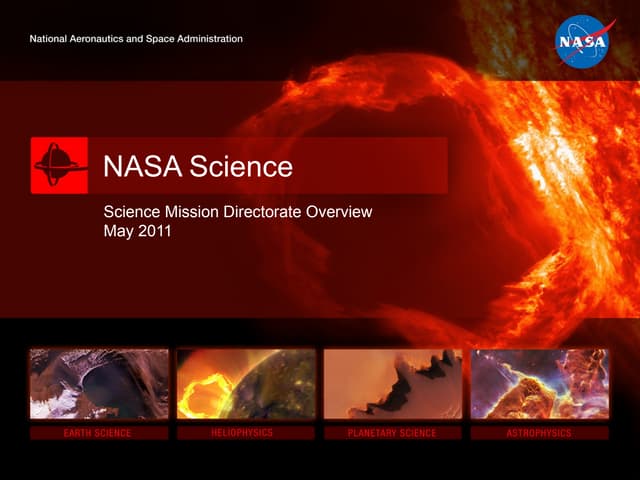 National Aeronautics and Space Administration

NASA

NASA Science

Science Mission Directorate Overview
May 2011

EARTH SCIENCE

HELIOPHYSICS

PLANETARY SCIENCE

ASTROPHYSICS